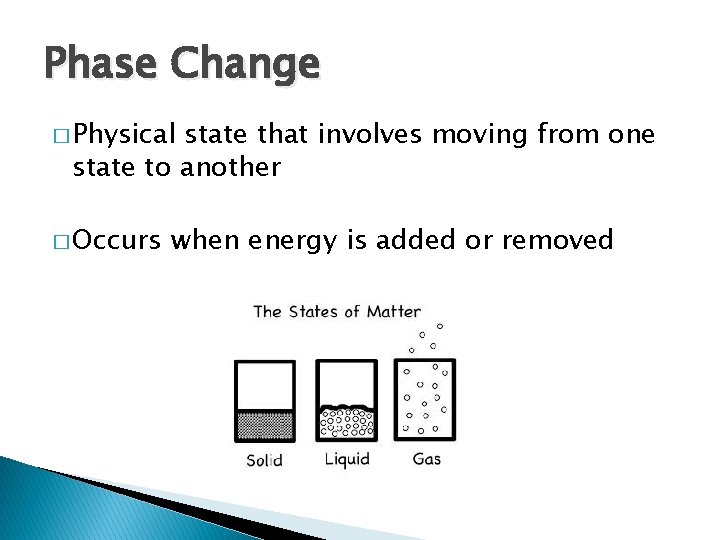 Phase Change

□ Physical state that involves moving from one state to another

□ Occurs when energy is added or removed

The States of Matter

Solid Liquid Gas